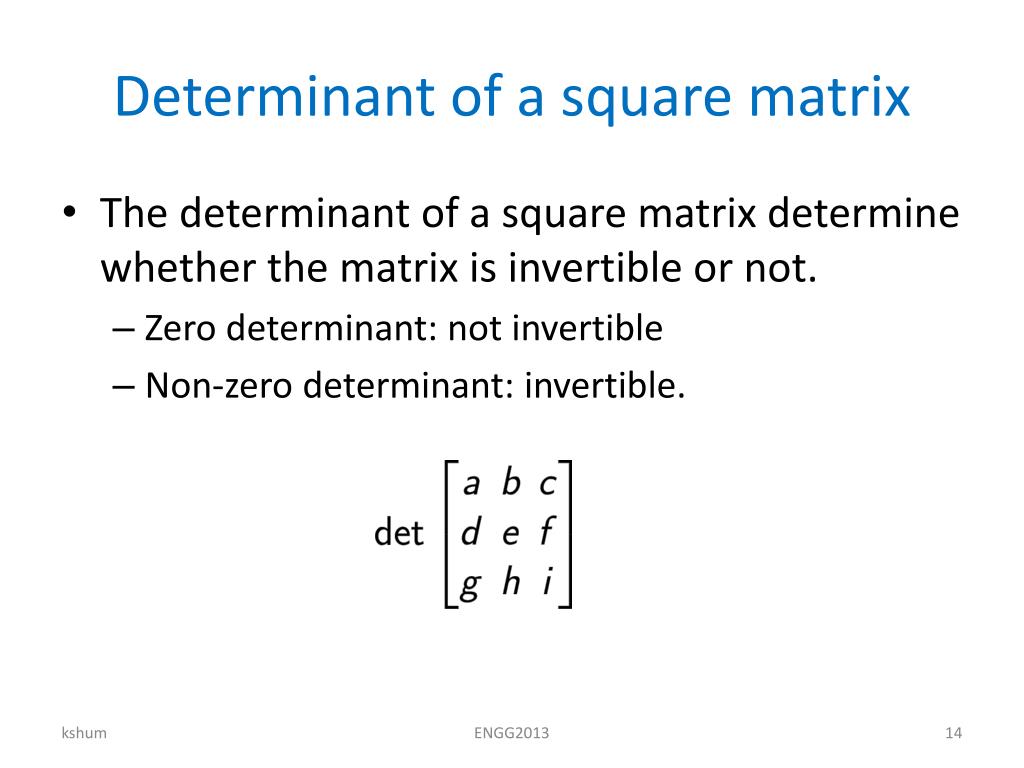 Determinant of a square matrix

• The determinant of a square matrix determine whether the matrix is invertible or not.
– Zero determinant: not invertible
– Non-zero determinant: invertible.

$\det \begin{bmatrix} a & b & c \\ d & e & f \\ g & h & i \end{bmatrix}$

kshum

ENGG2013

14